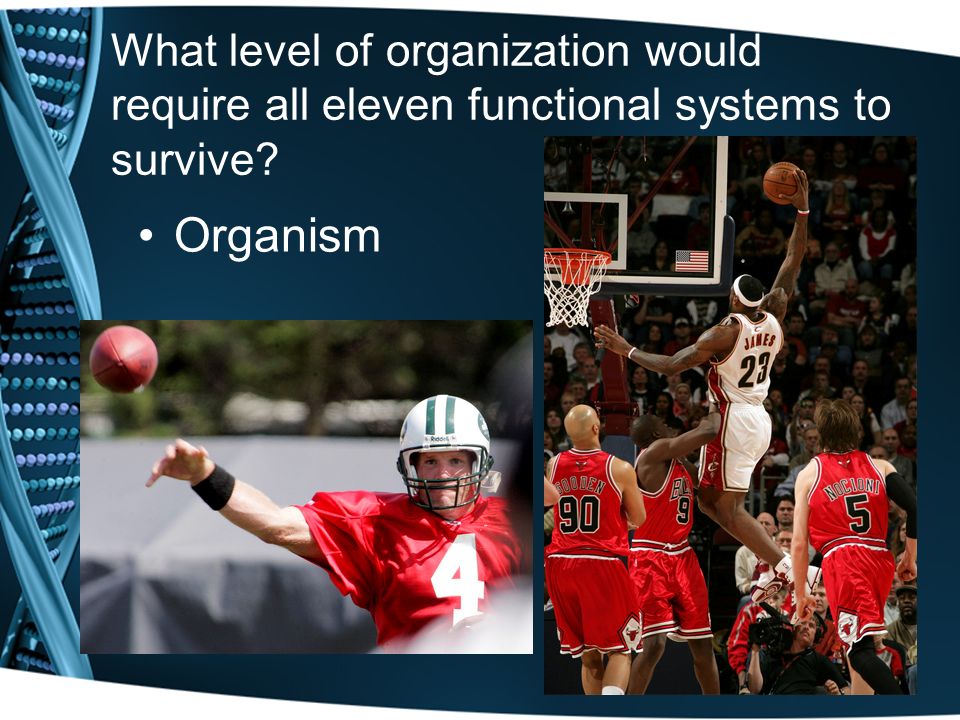 What level of organization would require all eleven functional systems to survive?

• Organism

4

JAMES 23

GOODEN 90

9

NOCIONI 5